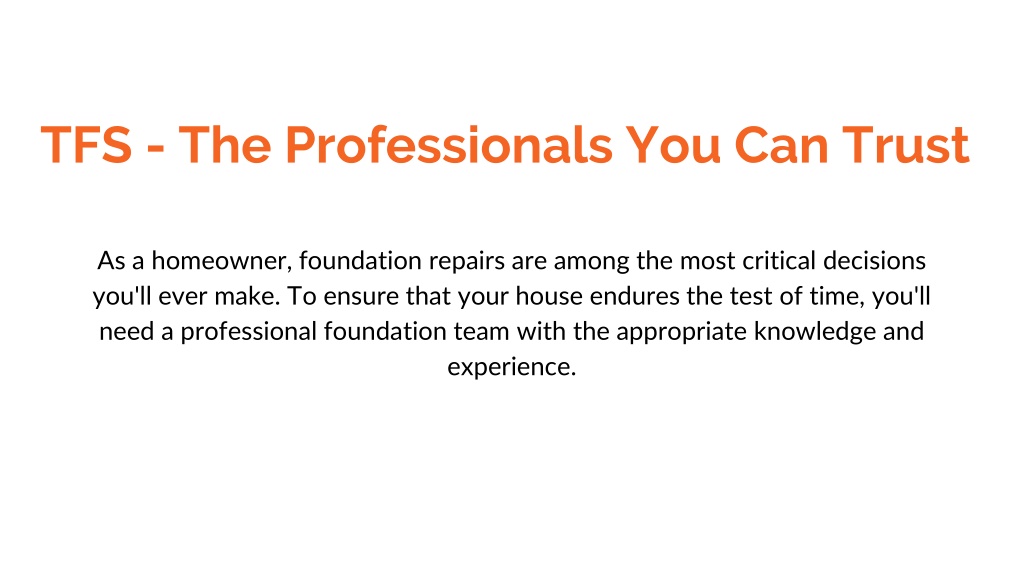 TFS - The Professionals You Can Trust

As a homeowner, foundation repairs are among the most critical decisions you'll ever make. To ensure that your house endures the test of time, you'll need a professional foundation team with the appropriate knowledge and experience.